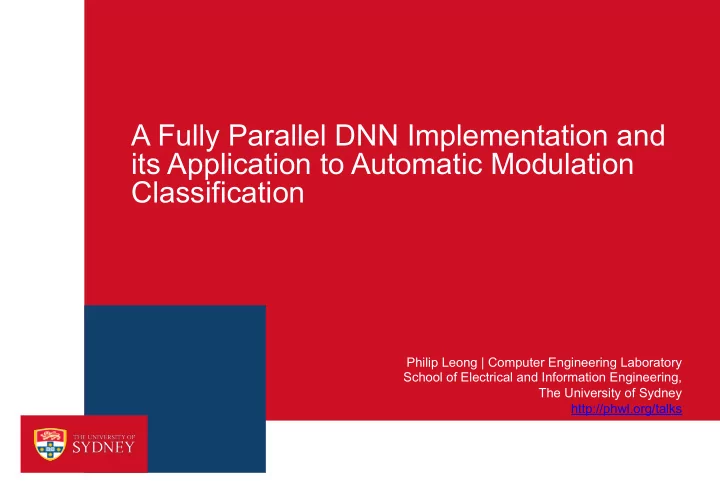 A Fully Parallel DNN Implementation and its Application to Automatic Modulation Classification

Philip Leong | Computer Engineering Laboratory
School of Electrical and Information Engineering,
The University of Sydney
http://phwl.org/talks

THE UNIVERSITY OF
SYDNEY